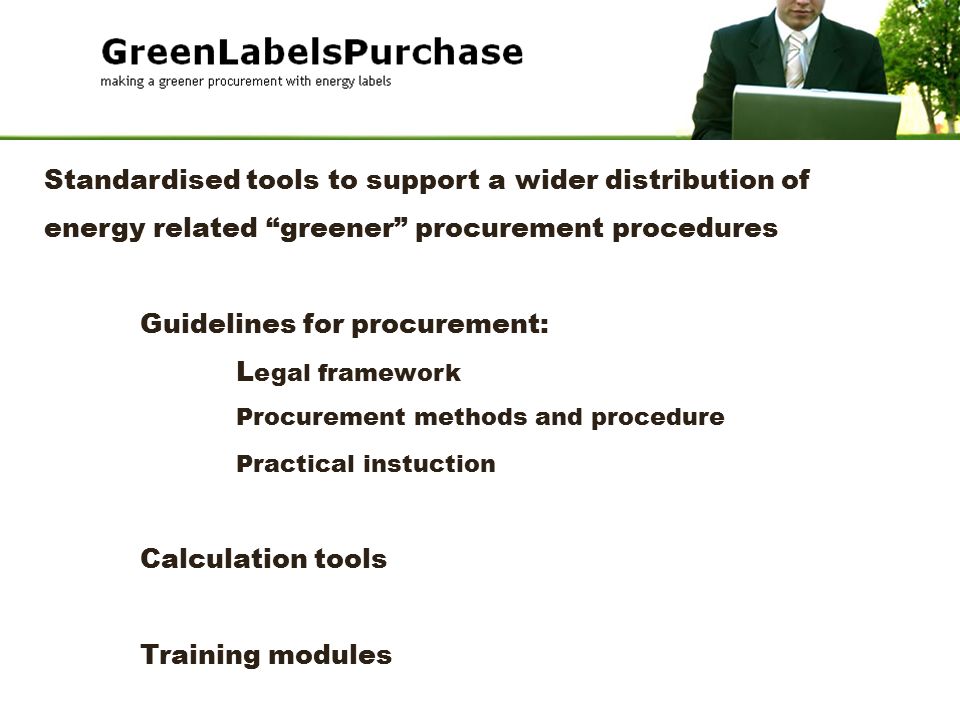 GreenLabelsPurchase
making a greener procurement with energy labels

Standardised tools to support a wider distribution of energy related “greener” procurement procedures

Guidelines for procurement:

Legal framework

Procurement methods and procedure

Practical instuction

Calculation tools

Training modules